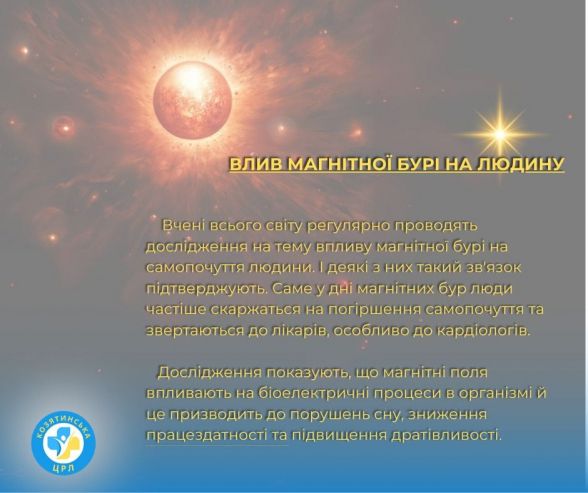 ВЛИВ МАГНІТНОЇ БУРІ НА ЛЮДИНУ

Вчені всього світу регулярно проводять дослідження на тему впливу магнітної бурі на самопочуття людини. І деякі з них такий зв'язок підтверджують. Саме у дні магнітних бур люди частіше скаржаться на погіршення самопочуття та звертаються до лікарів, особливо до кардіологів.

Дослідження показують, що магнітні поля впливають на біоелектричні процеси в організмі й це призводить до порушень сну, зниження працездатності та підвищення дратівливості.

КОЗЯТИНСЬКА ЦРЛ